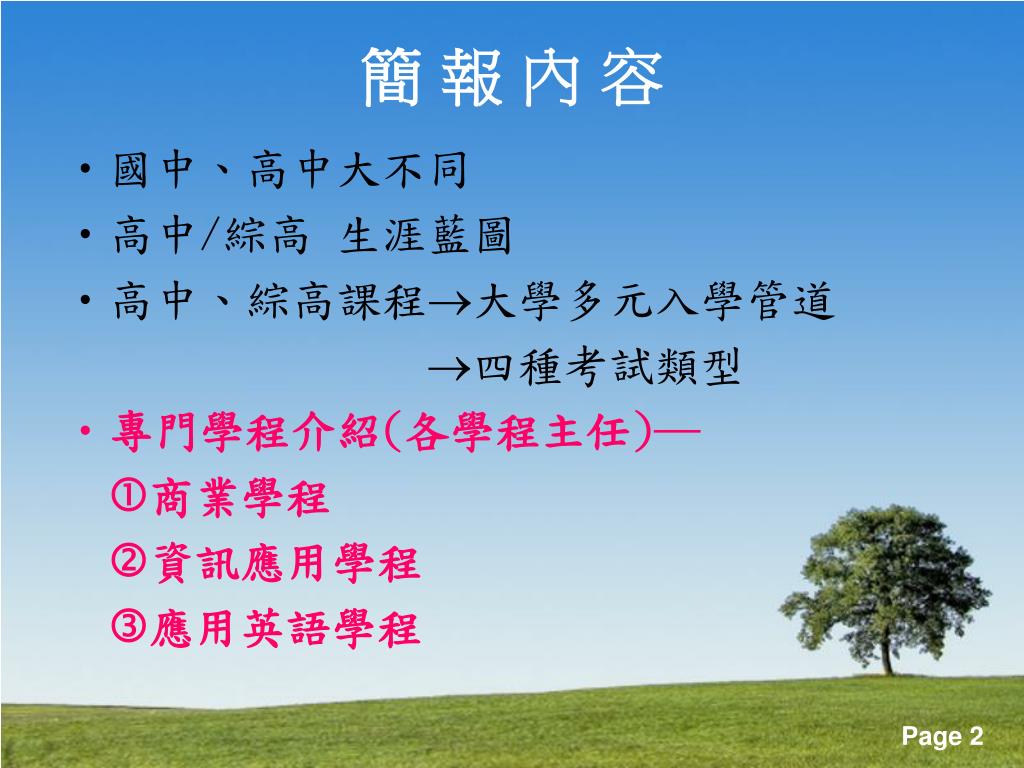 簡報內容

• 國中、高中大不同
• 高中/綜高 生涯藍圖
• 高中、綜高課程→大學多元入學管道
→四種考試類型
• 專門學程介紹(各學程主任)—
①商業學程
②資訊應用學程
③應用英語學程

Page 2